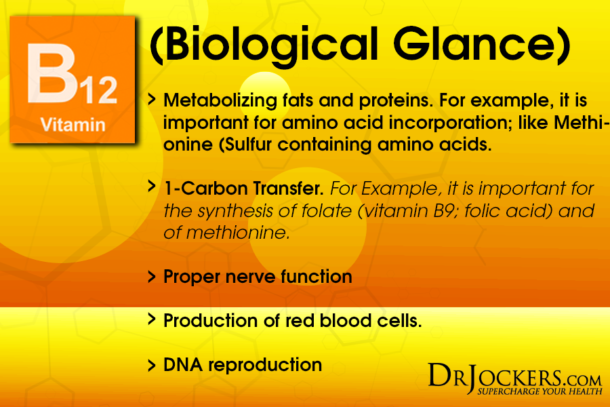 B12
Vitamin

(Biological Glance)

> Metabolizing fats and proteins. For example, it is important for amino acid incorporation; like Methionine (Sulfur containing amino acids.

> 1-Carbon Transfer. For Example, it is important for the synthesis of folate (vitamin B9; folic acid) and of methionine.

> Proper nerve function

> Production of red blood cells.

> DNA reproduction

DRJOCKERS.COM
SUPERCHARGE YOUR HEALTH